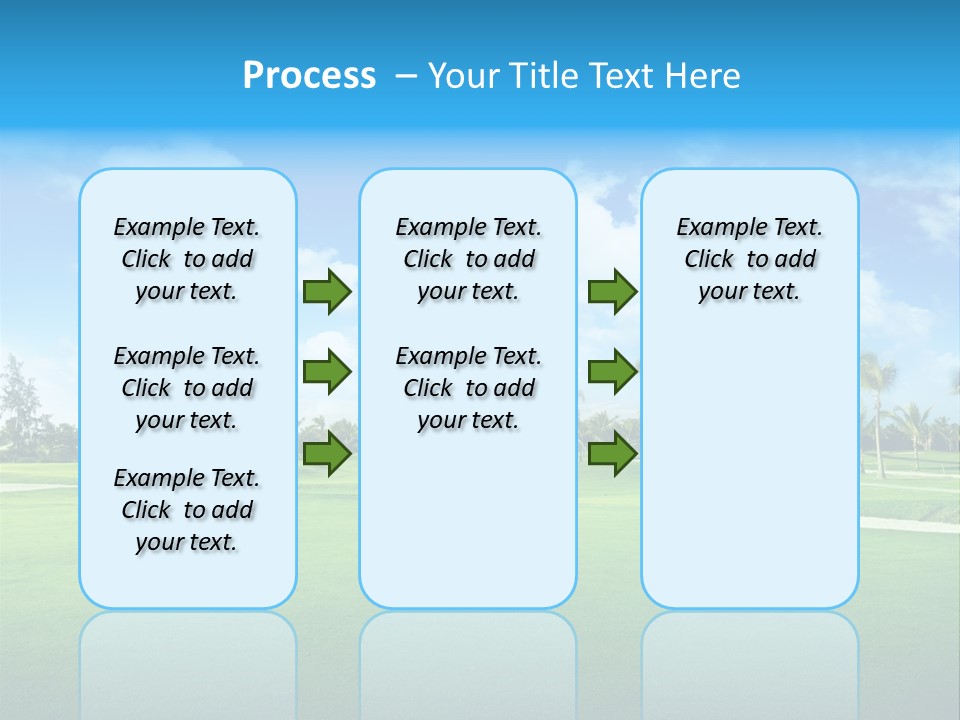 Process – Your Title Text Here

Example Text. Click to add your text.

Example Text. Click to add your text.

Example Text. Click to add your text.

Example Text. Click to add your text.

Example Text. Click to add your text.

Example Text. Click to add your text.